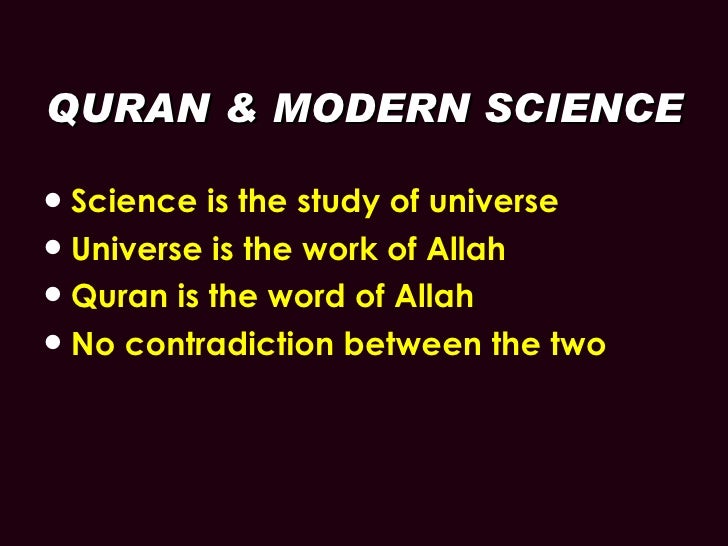 QURAN & MODERN SCIENCE

• Science is the study of universe
• Universe is the work of Allah
• Quran is the word of Allah
• No contradiction between the two